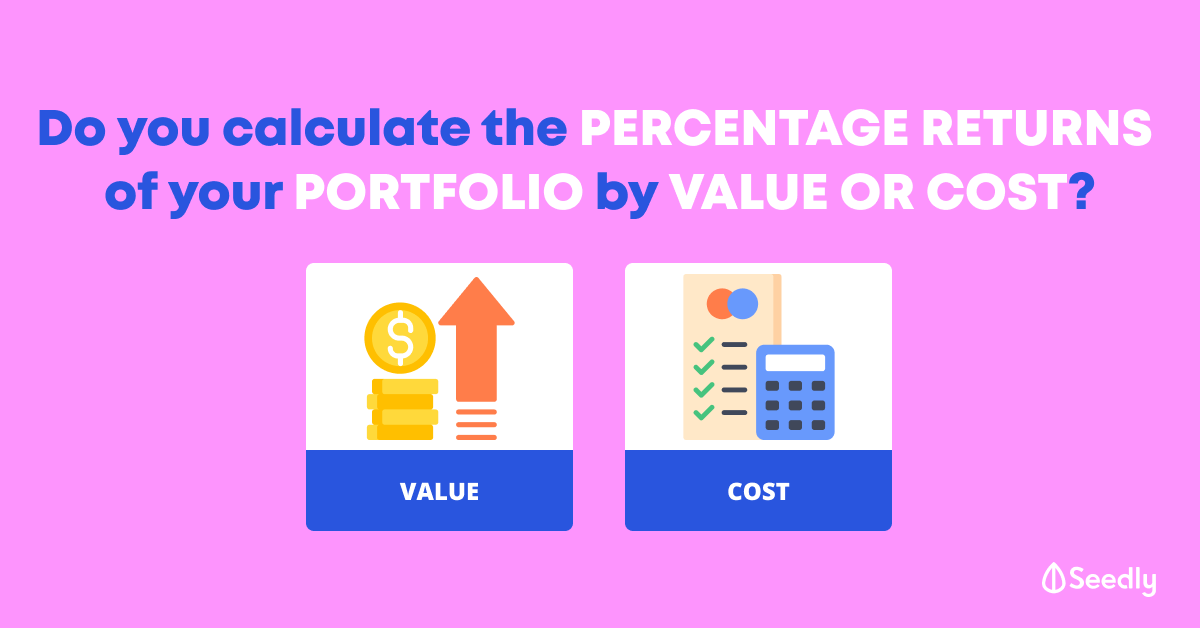 Do you calculate the PERCENTAGE RETURNS of your PORTFOLIO by VALUE OR COST?

$

VALUE

COST

Seedly